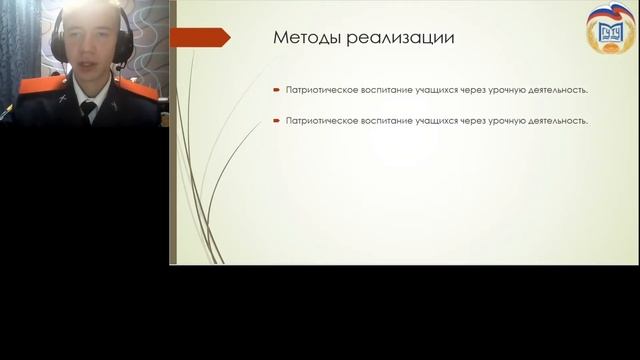 Методы реализации

Патриотическое воспитание учащихся через урочную деятельность.

Патриотическое воспитание учащихся через урочную деятельность.